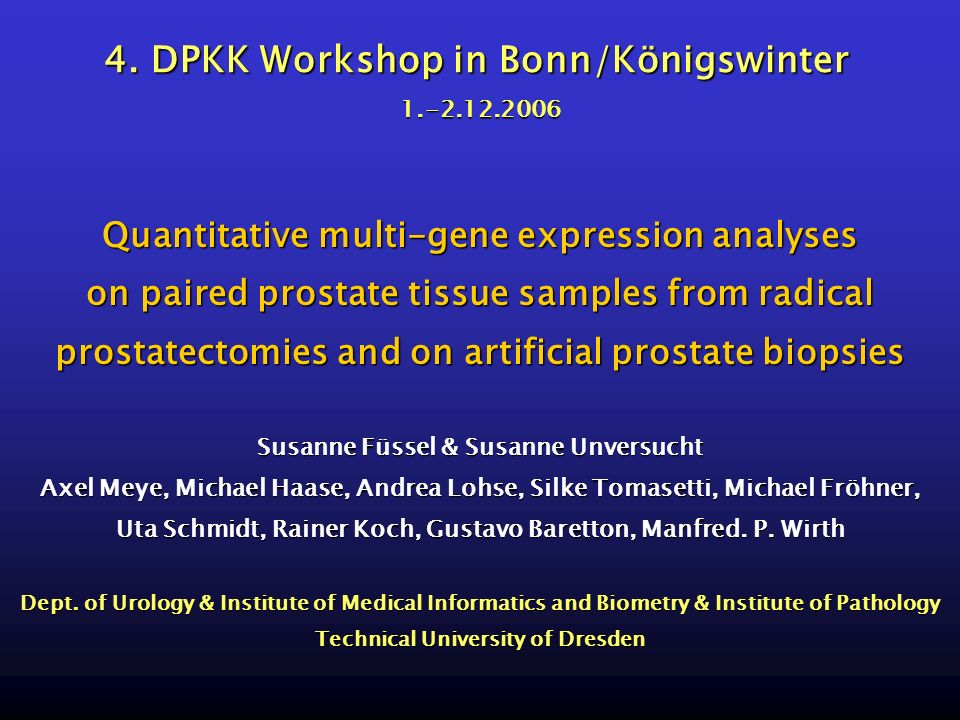 4. DPKK Workshop in Bonn/Königswinter

1.-2.12.2006

Quantitative multi-gene expression analyses on paired prostate tissue samples from radical prostatectomies and on artificial prostate biopsies

Susanne Füssel & Susanne Unversucht
Axel Meye, Michael Haase, Andrea Lohse, Silke Tomasetti, Michael Fröhner, Uta Schmidt, Rainer Koch, Gustavo Baretton, Manfred. P. Wirth

Dept. of Urology & Institute of Medical Informatics and Biometry & Institute of Pathology
Technical University of Dresden